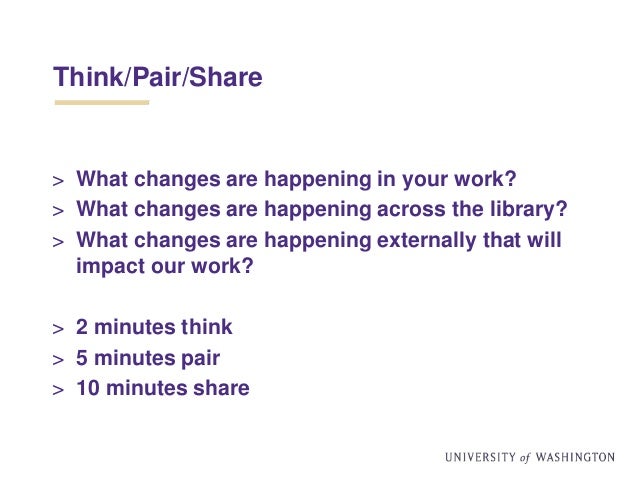 Think/Pair/Share

> What changes are happening in your work?
> What changes are happening across the library?
> What changes are happening externally that will impact our work?

> 2 minutes think
> 5 minutes pair
> 10 minutes share

UNIVERSITY of WASHINGTON